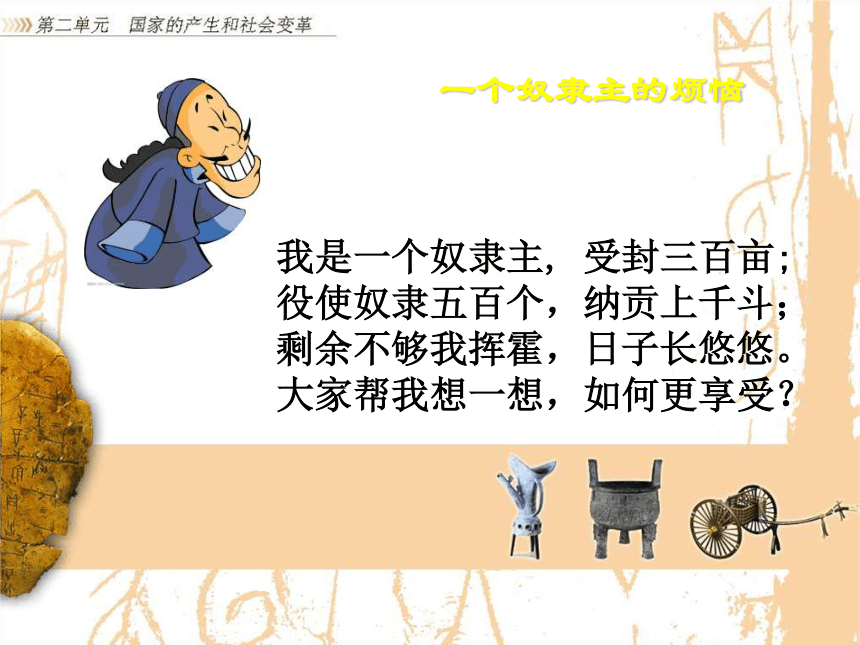 第二单元　国家的产生和社会变革

一个奴隶主的烦恼

我是一个奴隶主，受封三百亩；
役使奴隶五百个，纳贡上千斗；
剩余不够我挥霍，日子长悠悠。
大家帮我想一想，如何更享受？